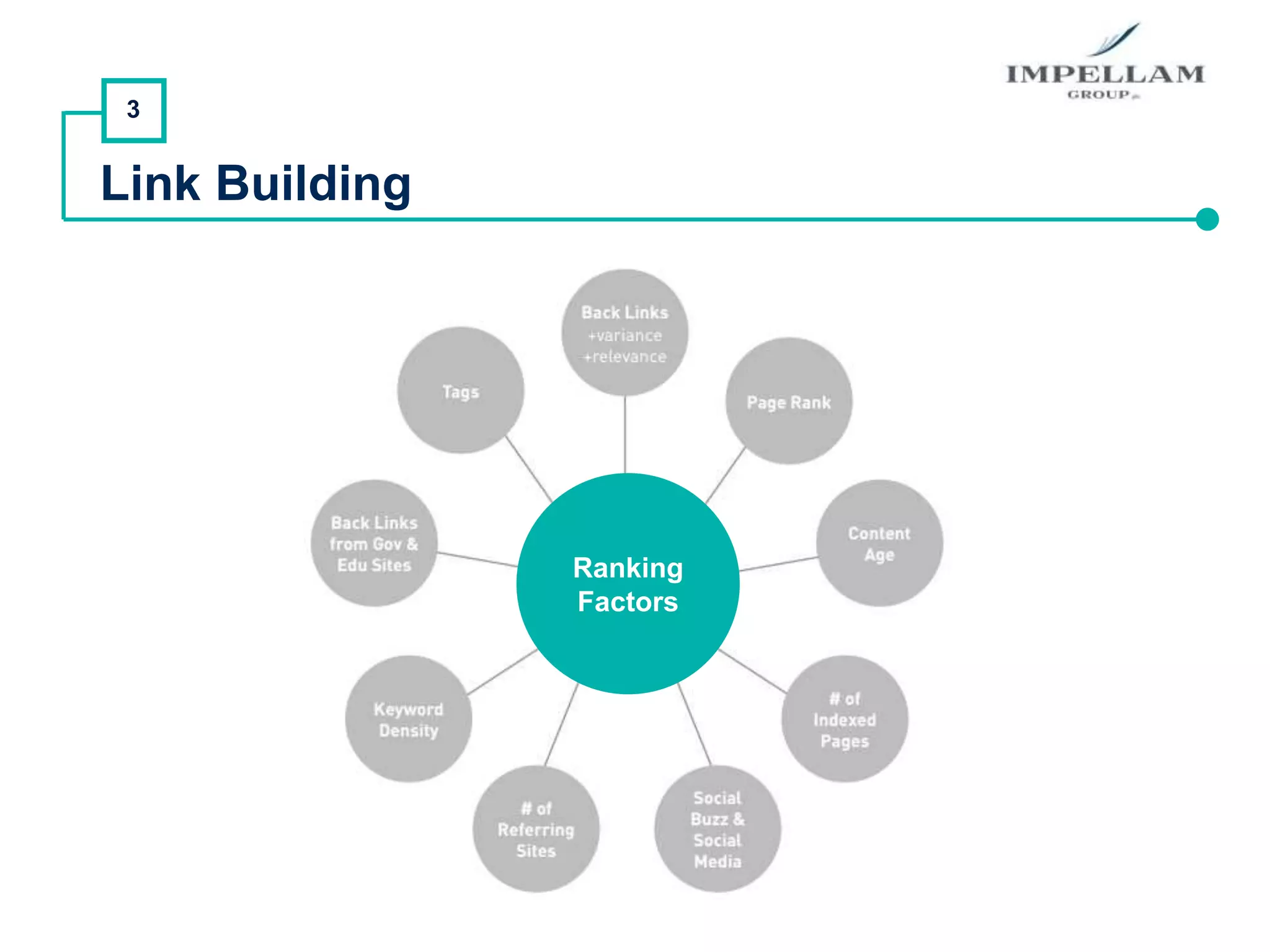 IMPELLAM
GROUP

3

Link Building

Ranking Factors

Back Links +variance +relevance

Page Rank

Content Age

# of Indexed Pages

Social Buzz & Social Media

# of Referring Sites

Keyword Density

Back Links from Gov & Edu Sites

Tags